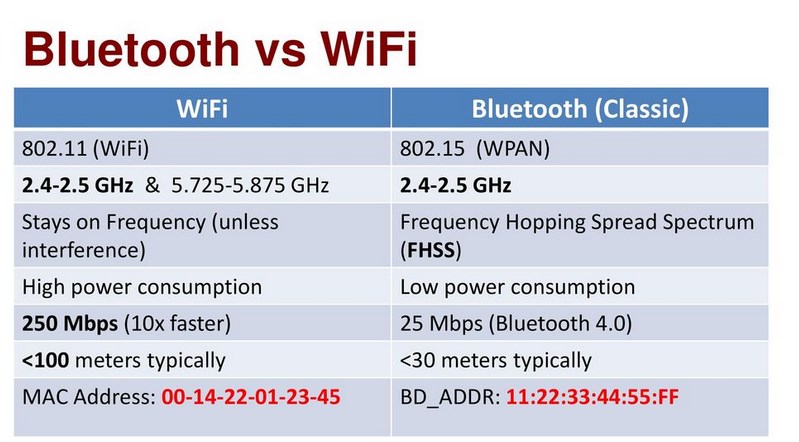 Bluetooth vs WiFi

| WiFi | Bluetooth (Classic) |
|---|---|
| 802.11 (WiFi) | 802.15 (WPAN) |
| 2.4-2.5 GHz & 5.725-5.875 GHz | 2.4-2.5 GHz |
| Stays on Frequency (unless interference) | Frequency Hopping Spread Spectrum (FHSS) |
| High power consumption | Low power consumption |
| 250 Mbps (10x faster) | 25 Mbps (Bluetooth 4.0) |
| <100 meters typically | <30 meters typically |
| MAC Address: 00-14-22-01-23-45 | BD_ADDR: 11:22:33:44:55:FF |